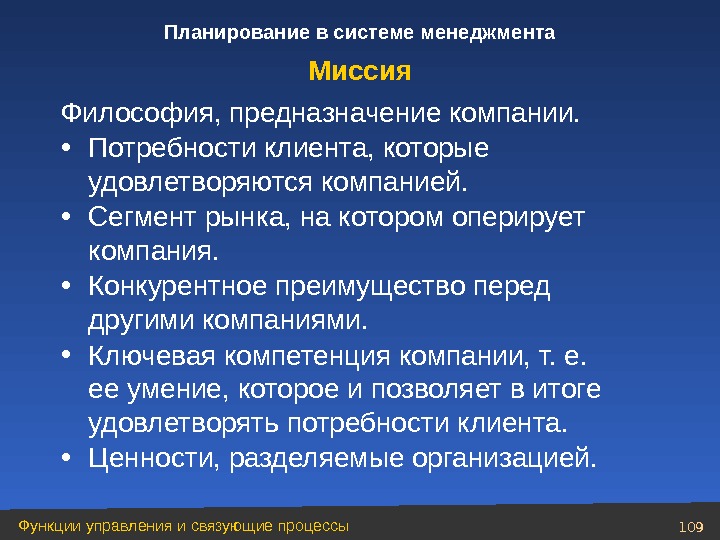 Планирование в системе менеджмента

Миссия

Философия, предназначение компании.

• Потребности клиента, которые удовлетворяются компанией.

• Сегмент рынка, на котором оперирует компания.

• Конкурентное преимущество перед другими компаниями.

• Ключевая компетенция компании, т. е. ее умение, которое и позволяет в итоге удовлетворять потребности клиента.

• Ценности, разделяемые организацией.

Функции управления и связующие процессы

109